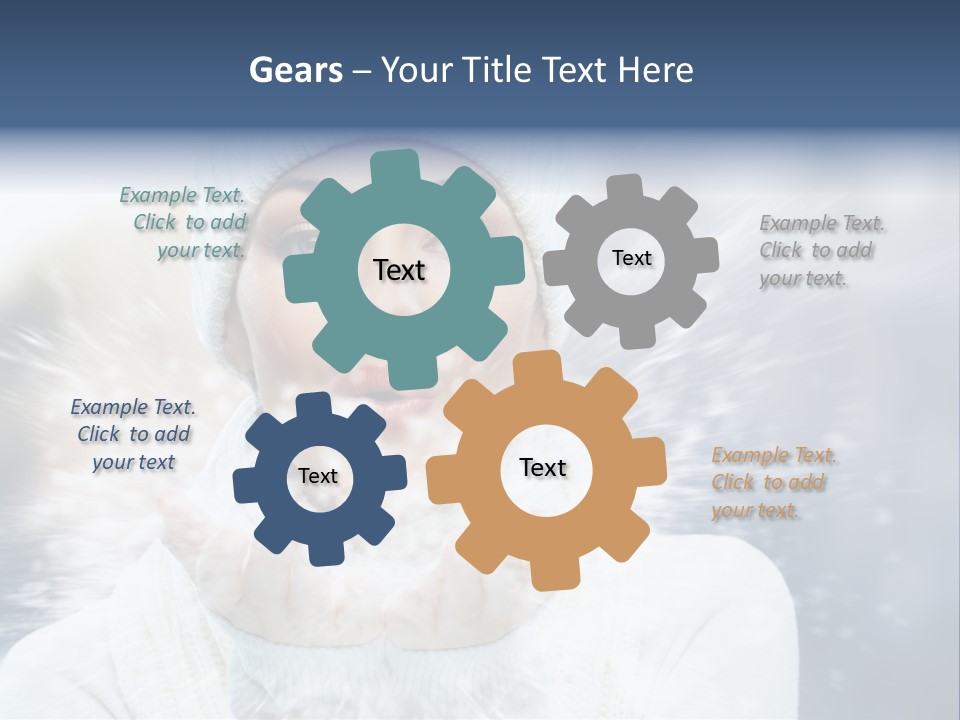 Gears – Your Title Text Here

Example Text. Click to add your text.

Text

Text

Example Text. Click to add your text.

Example Text. Click to add your text

Text

Text

Example Text. Click to add your text.